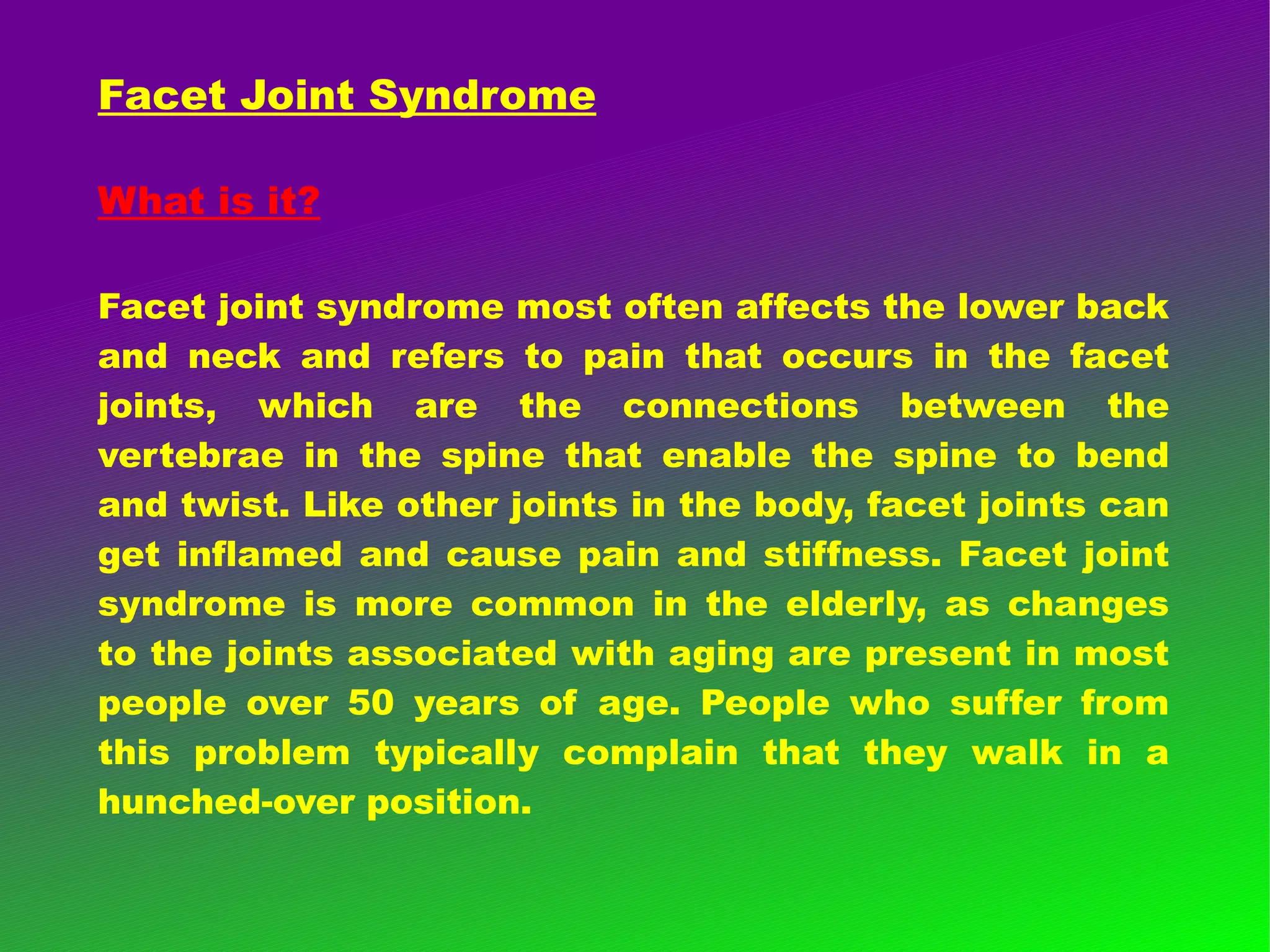 Facet Joint Syndrome

What is it?

Facet joint syndrome most often affects the lower back and neck and refers to pain that occurs in the facet joints, which are the connections between the vertebrae in the spine that enable the spine to bend and twist. Like other joints in the body, facet joints can get inflamed and cause pain and stiffness. Facet joint syndrome is more common in the elderly, as changes to the joints associated with aging are present in most people over 50 years of age. People who suffer from this problem typically complain that they walk in a hunched-over position.